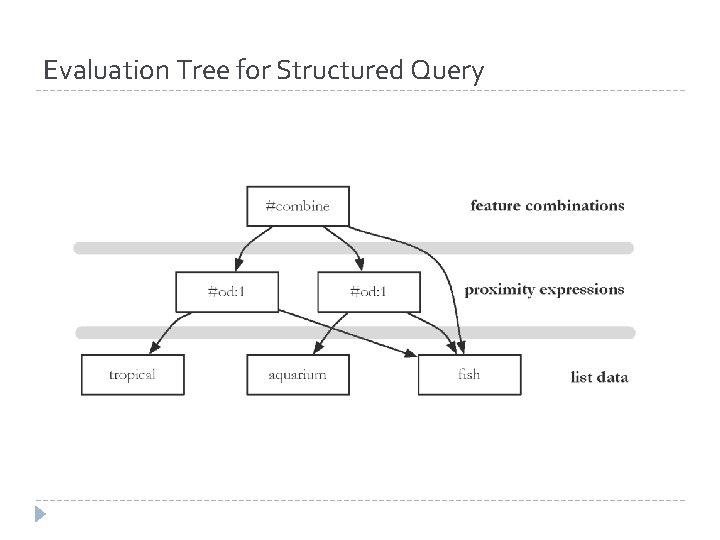 Evaluation Tree for Structured Query

#combine

feature combinations

#od:1

#od:1

proximity expressions

tropical

aquarium

fish

list data